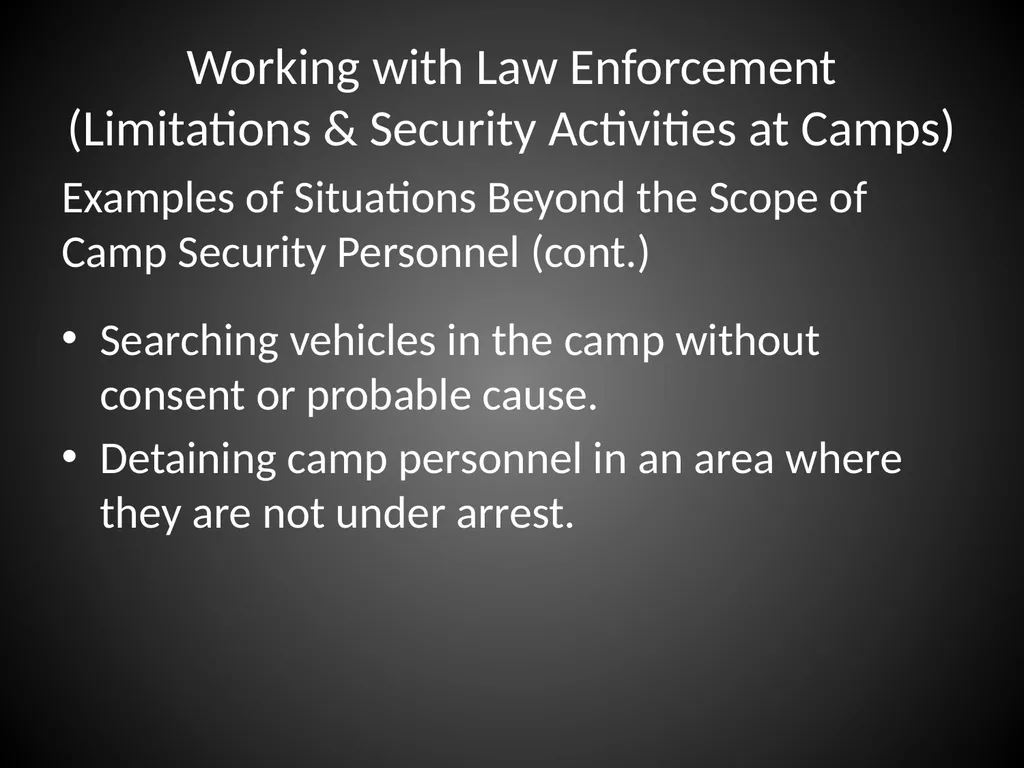 Working with Law Enforcement (Limitations & Security Activities at Camps)

Examples of Situations Beyond the Scope of Camp Security Personnel (cont.)

• Searching vehicles in the camp without consent or probable cause.
• Detaining camp personnel in an area where they are not under arrest.